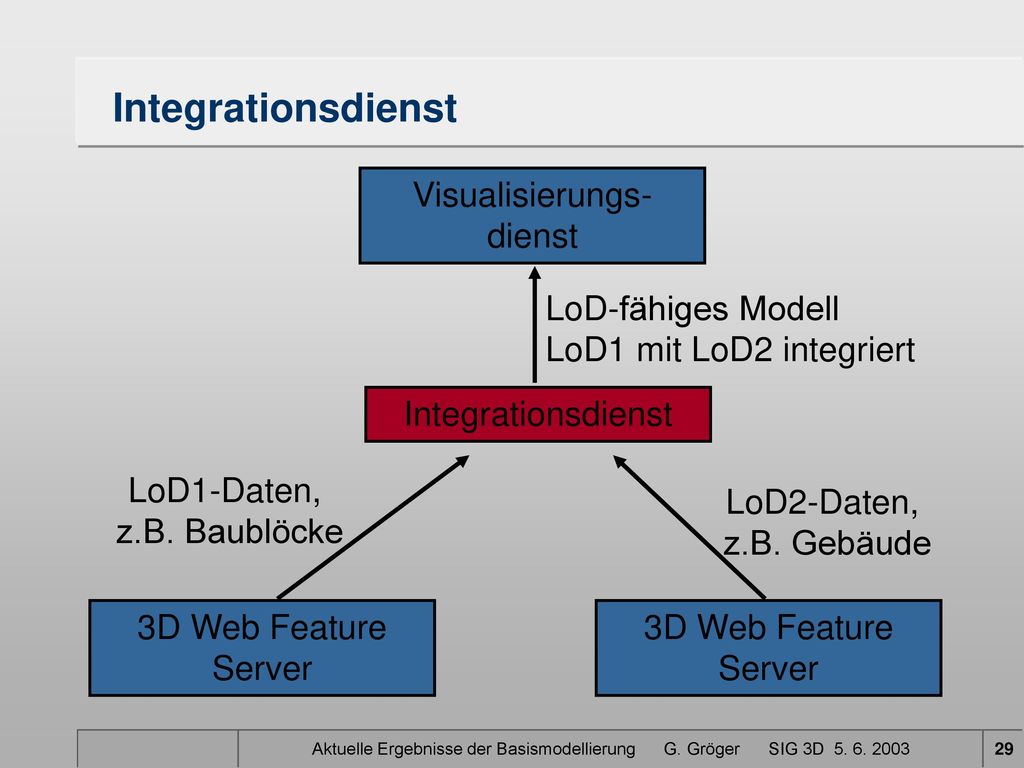 Integrationsdienst

Visualisierungs-dienst

LoD-fähiges Modell
LoD1 mit LoD2 integriert

Integrationsdienst

LoD1-Daten,
z.B. Baublöcke

LoD2-Daten,
z.B. Gebäude

3D Web Feature Server

3D Web Feature Server

Aktuelle Ergebnisse der Basismodellierung G. Gröger SIG 3D 5. 6. 2003 29